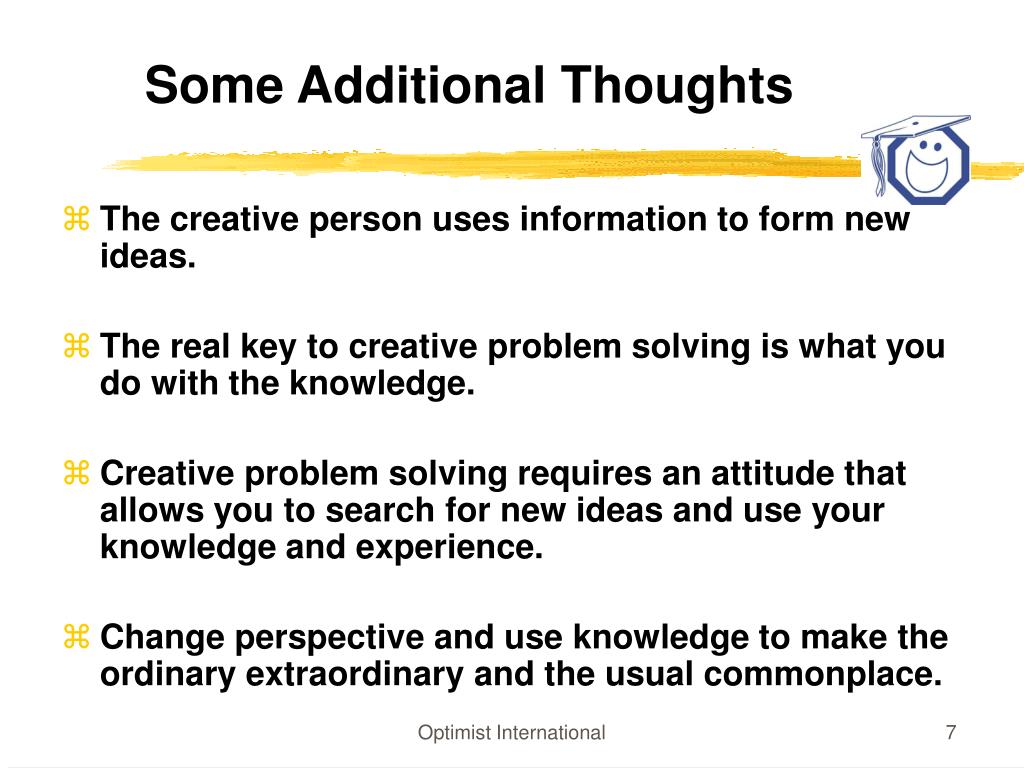 Some Additional Thoughts

⌘ The creative person uses information to form new ideas.

⌘ The real key to creative problem solving is what you do with the knowledge.

⌘ Creative problem solving requires an attitude that allows you to search for new ideas and use your knowledge and experience.

⌘ Change perspective and use knowledge to make the ordinary extraordinary and the usual commonplace.

Optimist International

7